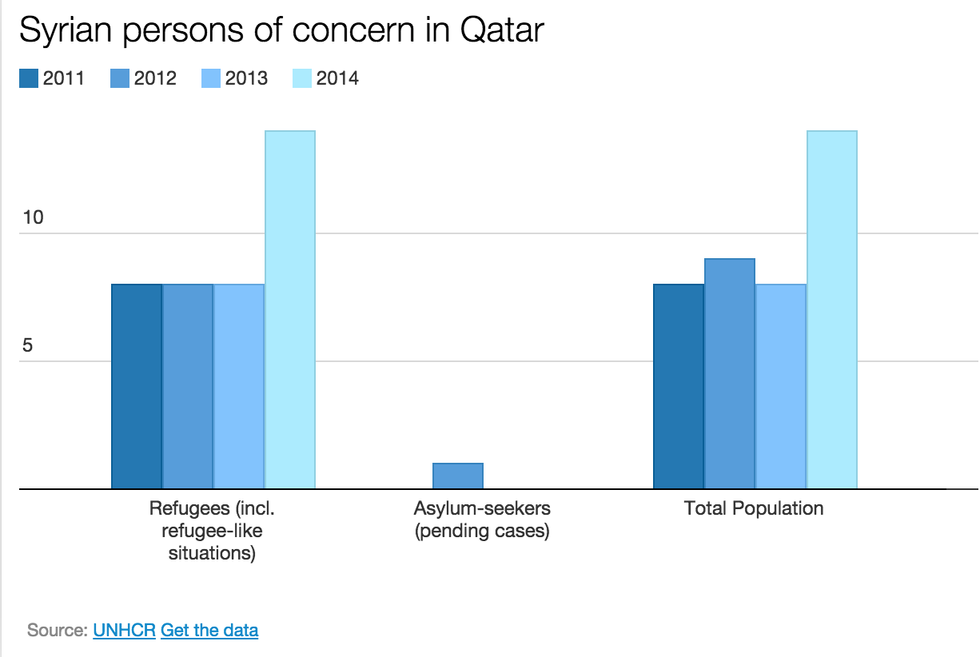 Syrian persons of concern in Qatar

2011 2012 2013 2014

10

5

Refugees (incl. refugee-like situations)

Asylum-seekers (pending cases)

Total Population

Source: UNHCR Get the data